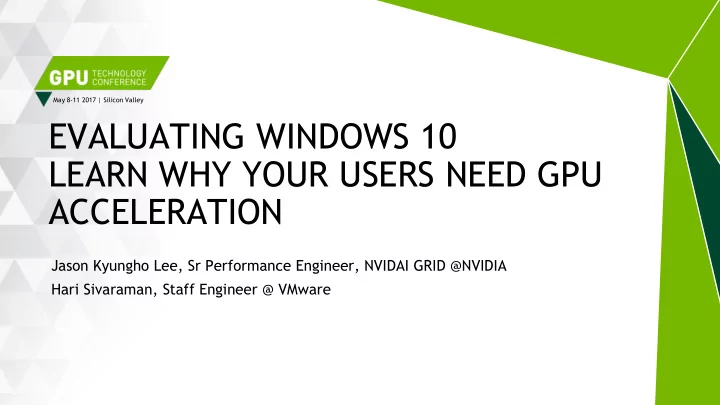 GPU TECHNOLOGY CONFERENCE
May 8-11 2017 | Silicon Valley

EVALUATING WINDOWS 10
LEARN WHY YOUR USERS NEED GPU ACCELERATION

Jason Kyungho Lee, Sr Performance Engineer, NVIDAI GRID @NVIDIA
Hari Sivaraman, Staff Engineer @ VMware